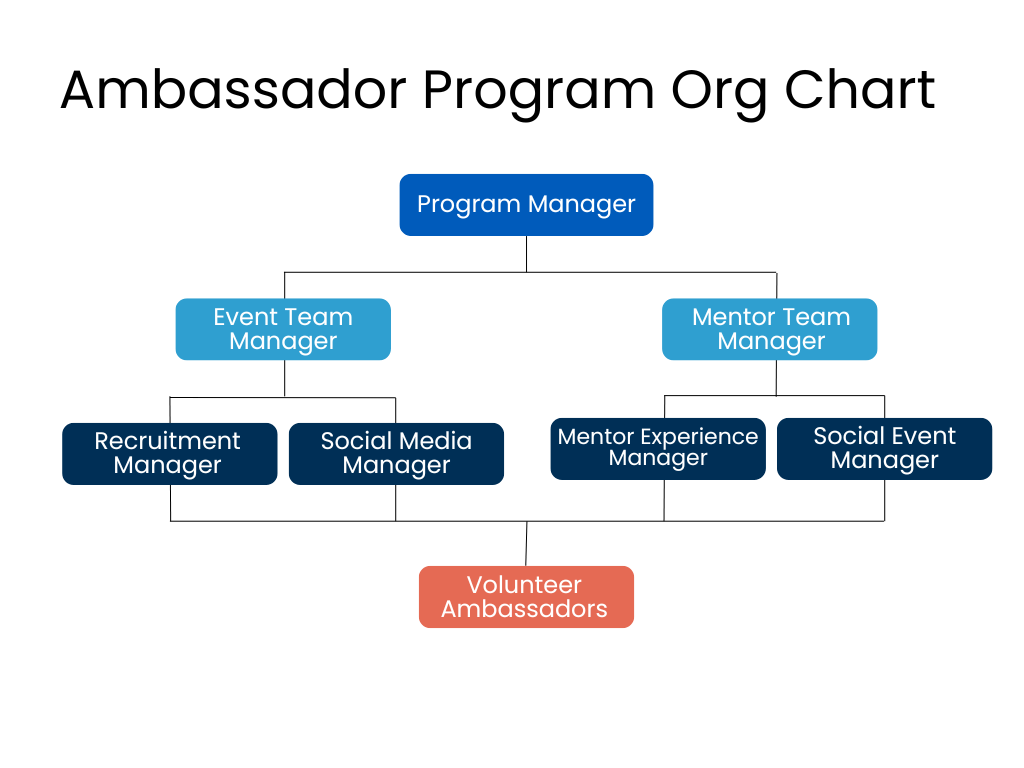 Ambassador Program Org Chart

Program Manager

Event Team Manager

Mentor Team Manager

Recruitment Manager

Social Media Manager

Mentor Experience Manager

Social Event Manager

Volunteer Ambassadors